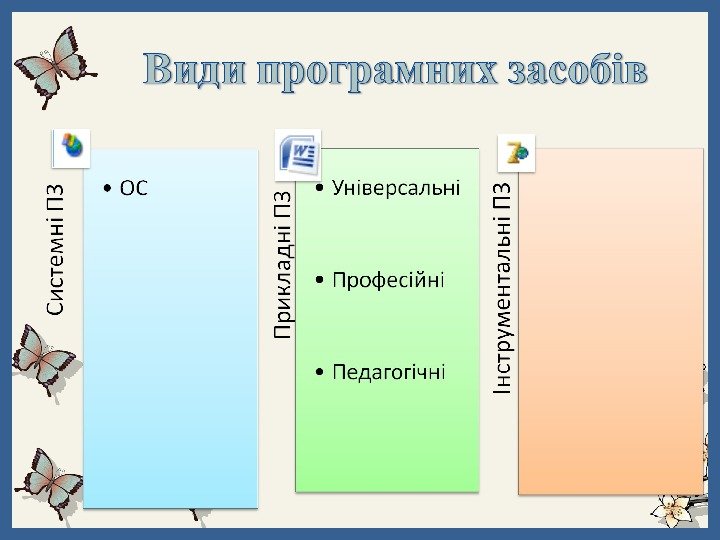 Види програмних засобів

Системні ПЗ

• ОС

Прикладні ПЗ

• Універсальні

• Професійні

• Педагогічні

Інструментальні ПЗ